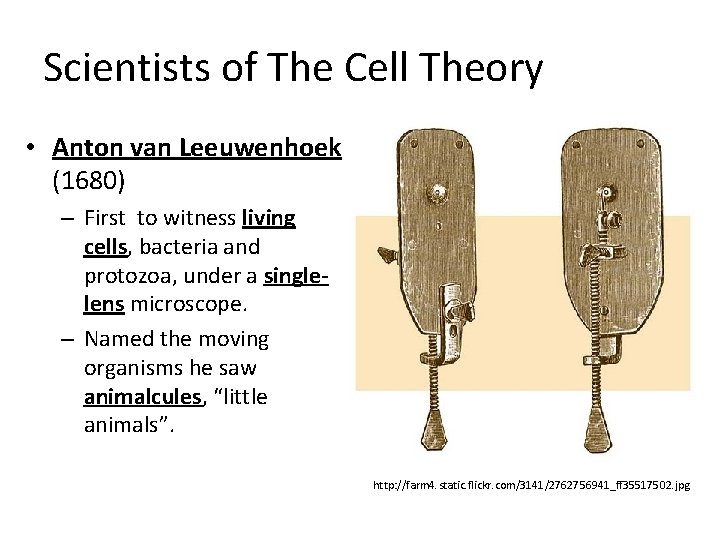 Scientists of The Cell Theory

• Anton van Leeuwenhoek (1680)
  – First to witness living cells, bacteria and protozoa, under a single-lens microscope.
  – Named the moving organisms he saw animalcules, "little animals".

http://farm4.static.flickr.com/3141/2762756941_ff35517502.jpg